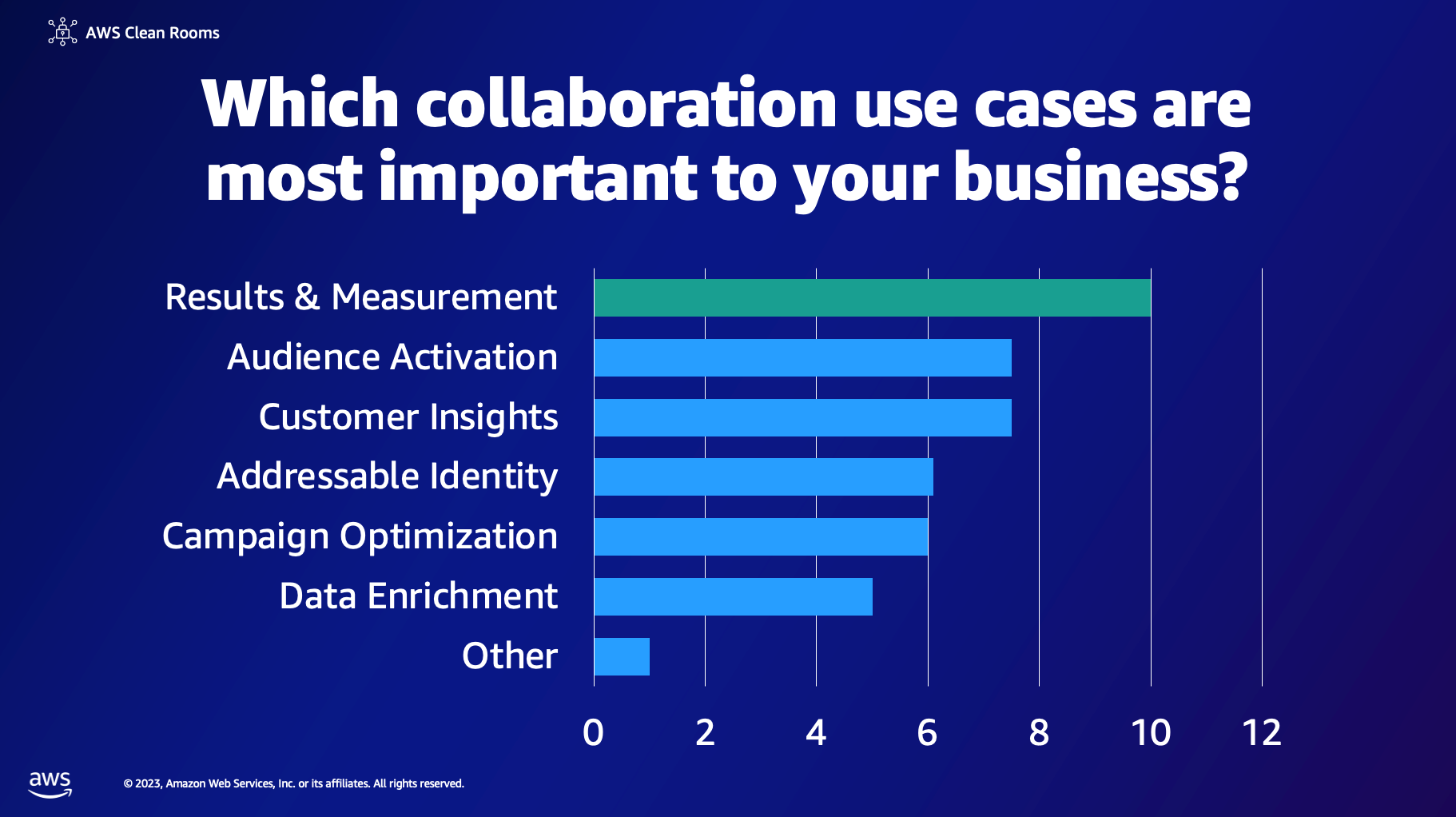 AWS Clean Rooms

Which collaboration use cases are most important to your business?

Results & Measurement
Audience Activation
Customer Insights
Addressable Identity
Campaign Optimization
Data Enrichment
Other

0 2 4 6 8 10 12

aws

© 2023, Amazon Web Services, Inc. or its affiliates. All rights reserved.